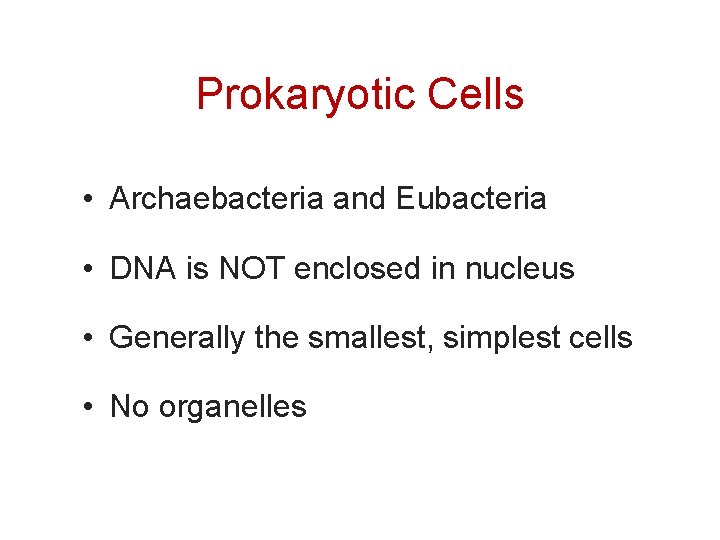 Prokaryotic Cells

• Archaebacteria and Eubacteria

• DNA is NOT enclosed in nucleus

• Generally the smallest, simplest cells

• No organelles